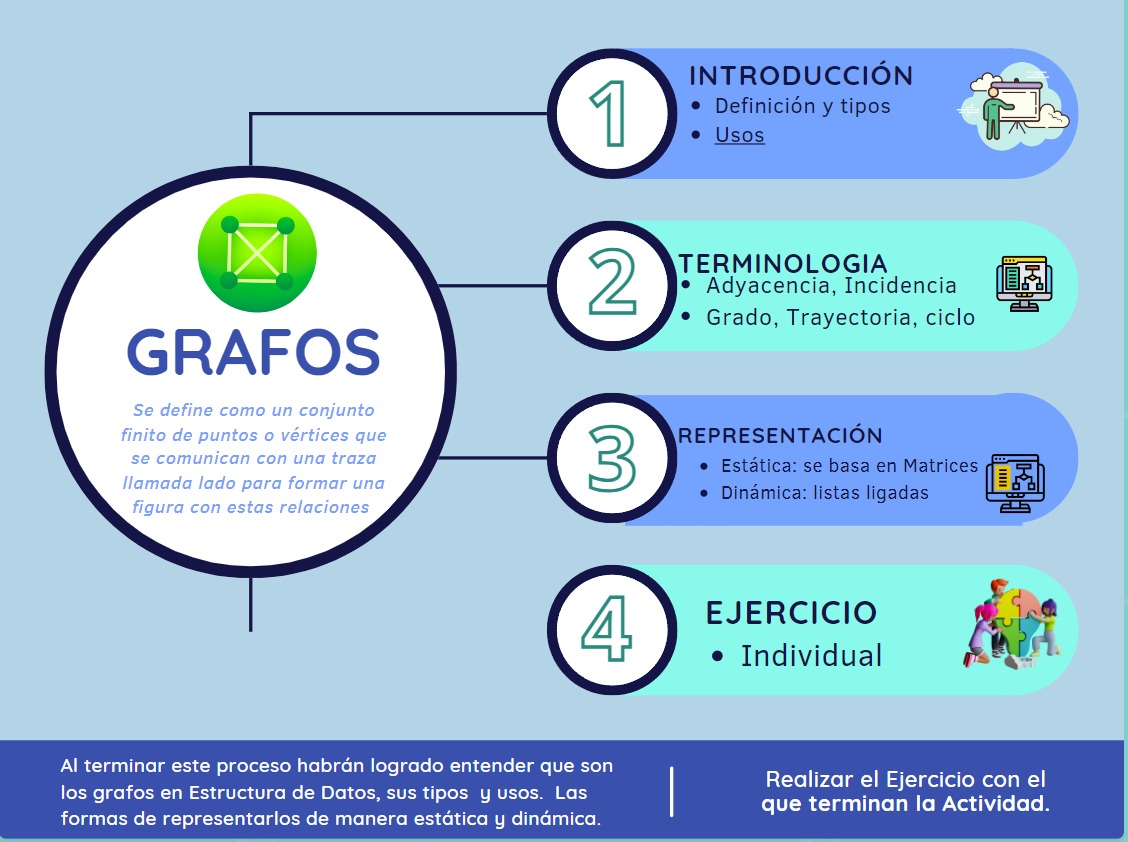 GRAFOS

Se define como un conjunto finito de puntos o vértices que se comunican con una traza llamada lado para formar una figura con estas relaciones

1
INTRODUCCIÓN
• Definición y tipos
• Usos

2
TERMINOLOGIA
• Adyacencia, Incidencia
• Grado, Trayectoria, ciclo

3
REPRESENTACIÓN
• Estática: se basa en Matrices
• Dinámica: listas ligadas

4
EJERCICIO
• Individual

Al terminar este proceso habrán logrado entender que son los grafos en Estructura de Datos, sus tipos y usos. Las formas de representarlos de manera estática y dinámica.

Realizar el Ejercicio con el que terminan la Actividad.